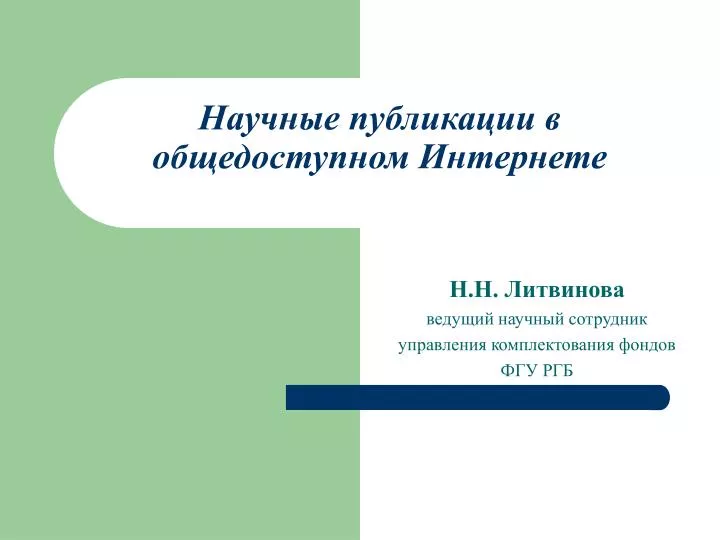 Научные публикации в общедоступном Интернете

Н.Н. Литвинова
ведущий научный сотрудник
управления комплектования фондов
ФГУ РГБ